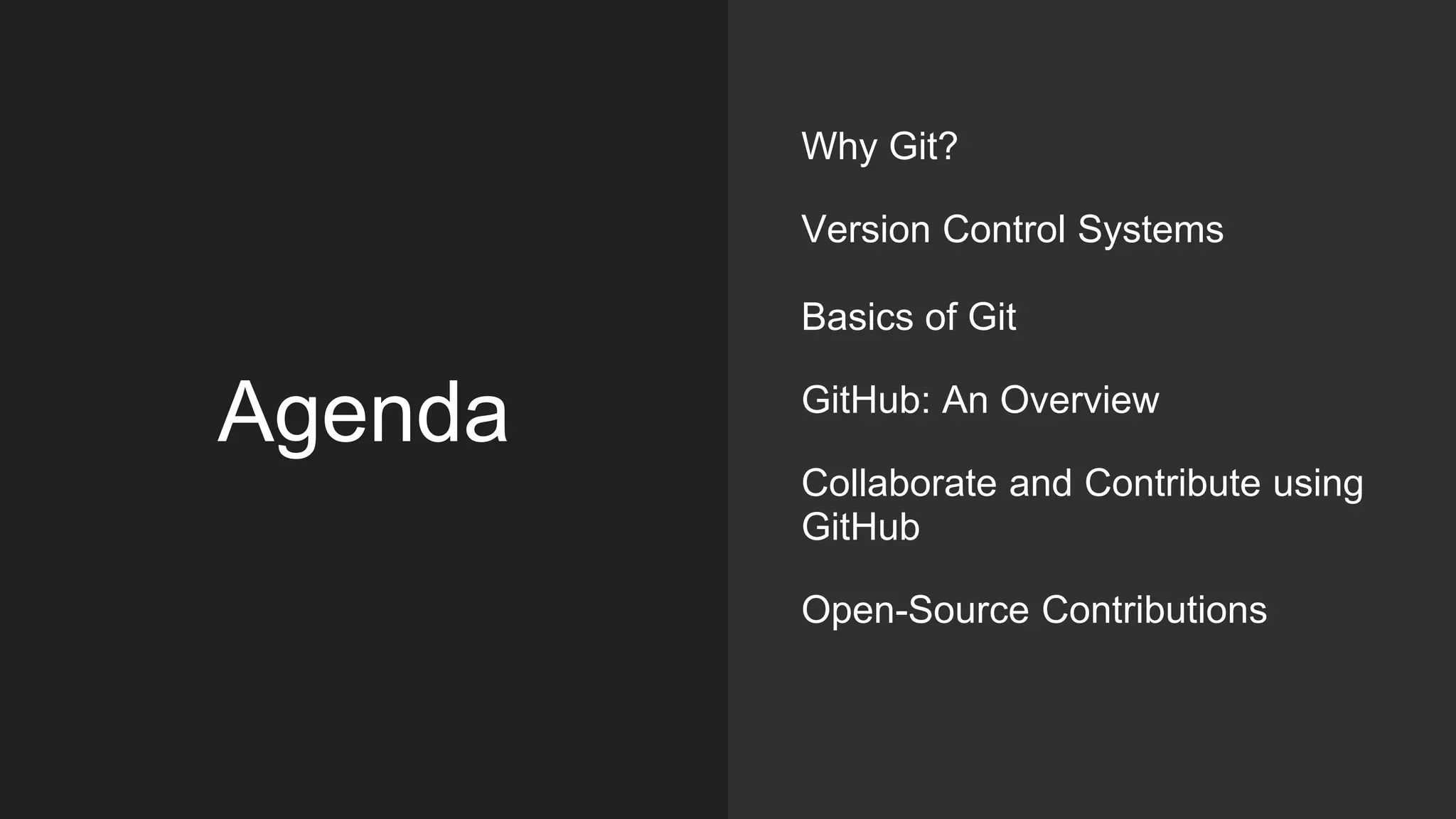 Agenda

Why Git?

Version Control Systems

Basics of Git

GitHub: An Overview

Collaborate and Contribute using GitHub

Open-Source Contributions